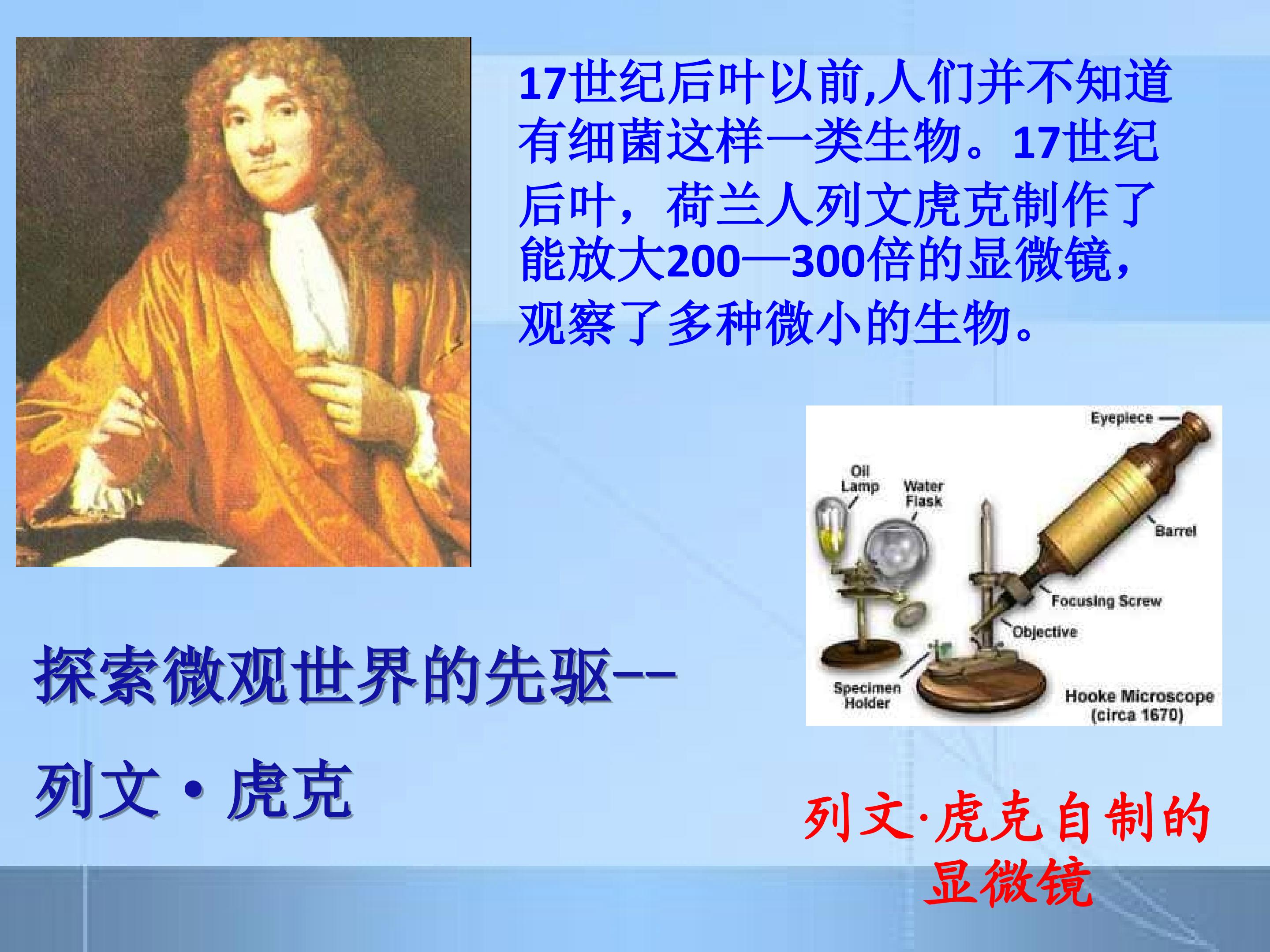 17世纪后叶以前,人们并不知道有细菌这样一类生物。17世纪后叶，荷兰人列文虎克制作了能放大200—300倍的显微镜，观察了多种微小的生物。

Eyepiece

Oil Lamp

Water Flask

Barrel

Focusing Screw

Objective

Specimen Holder

Hooke Microscope (circa 1670)

探索微观世界的先驱--

列文·虎克

列文·虎克自制的显微镜